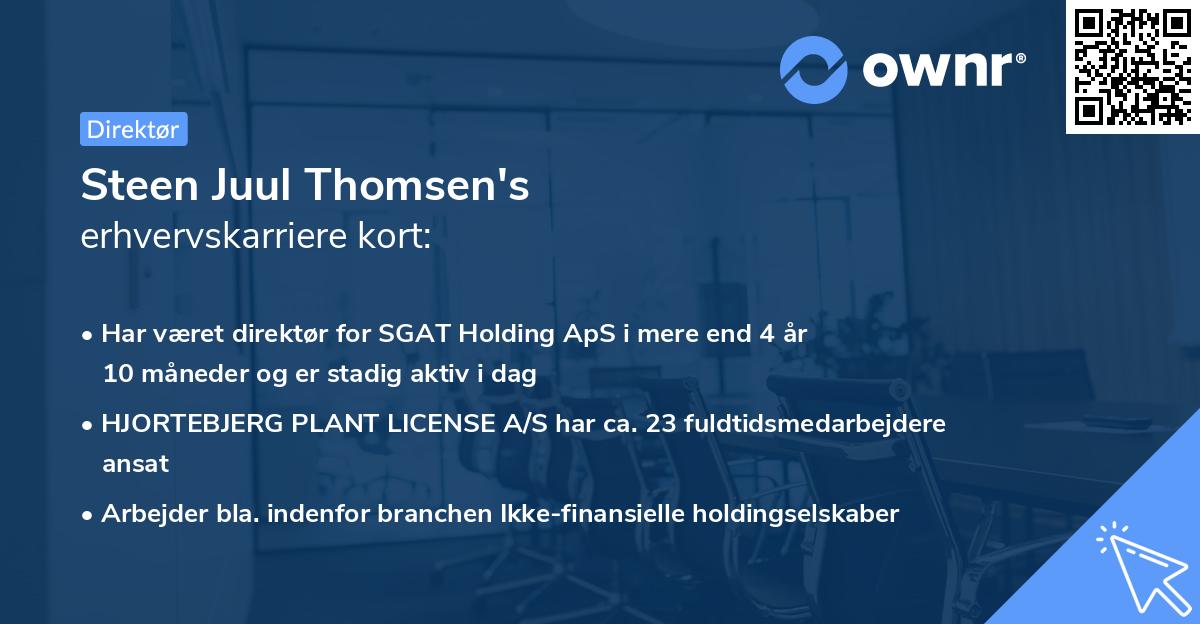 ownr®

Direktør

Steen Juul Thomsen's
erhvervskarriere kort:

• Har været direktør for SGAT Holding ApS i mere end 4 år 10 måneder og er stadig aktiv i dag
• HJORTEBJERG PLANT LICENSE A/S har ca. 23 fuldtidsmedarbejdere ansat
• Arbejder bla. indenfor branchen Ikke-finansielle holdingselskaber